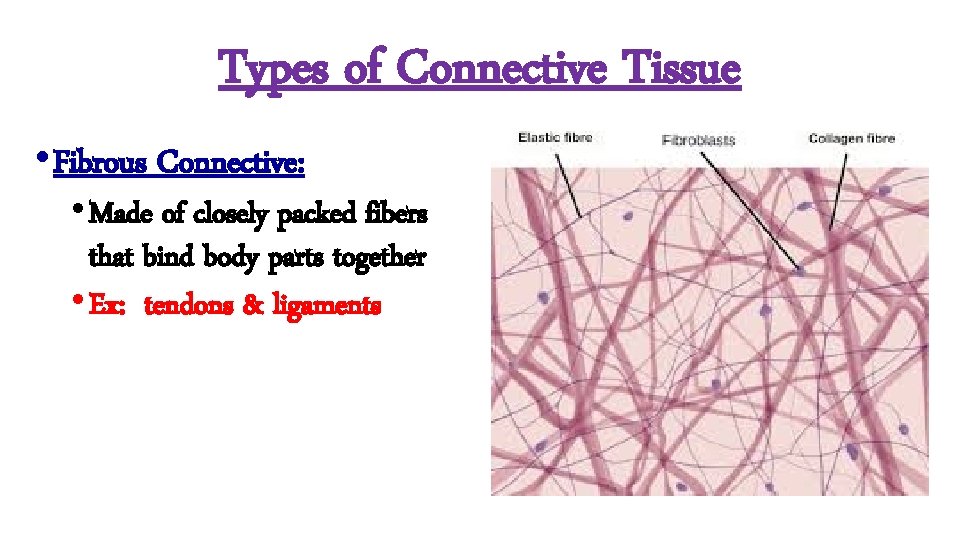 Types of Connective Tissue

• Fibrous Connective:

• Made of closely packed fibers that bind body parts together

• Ex: tendons & ligaments

Elastic fibre

Fibroblasts

Collagen fibre